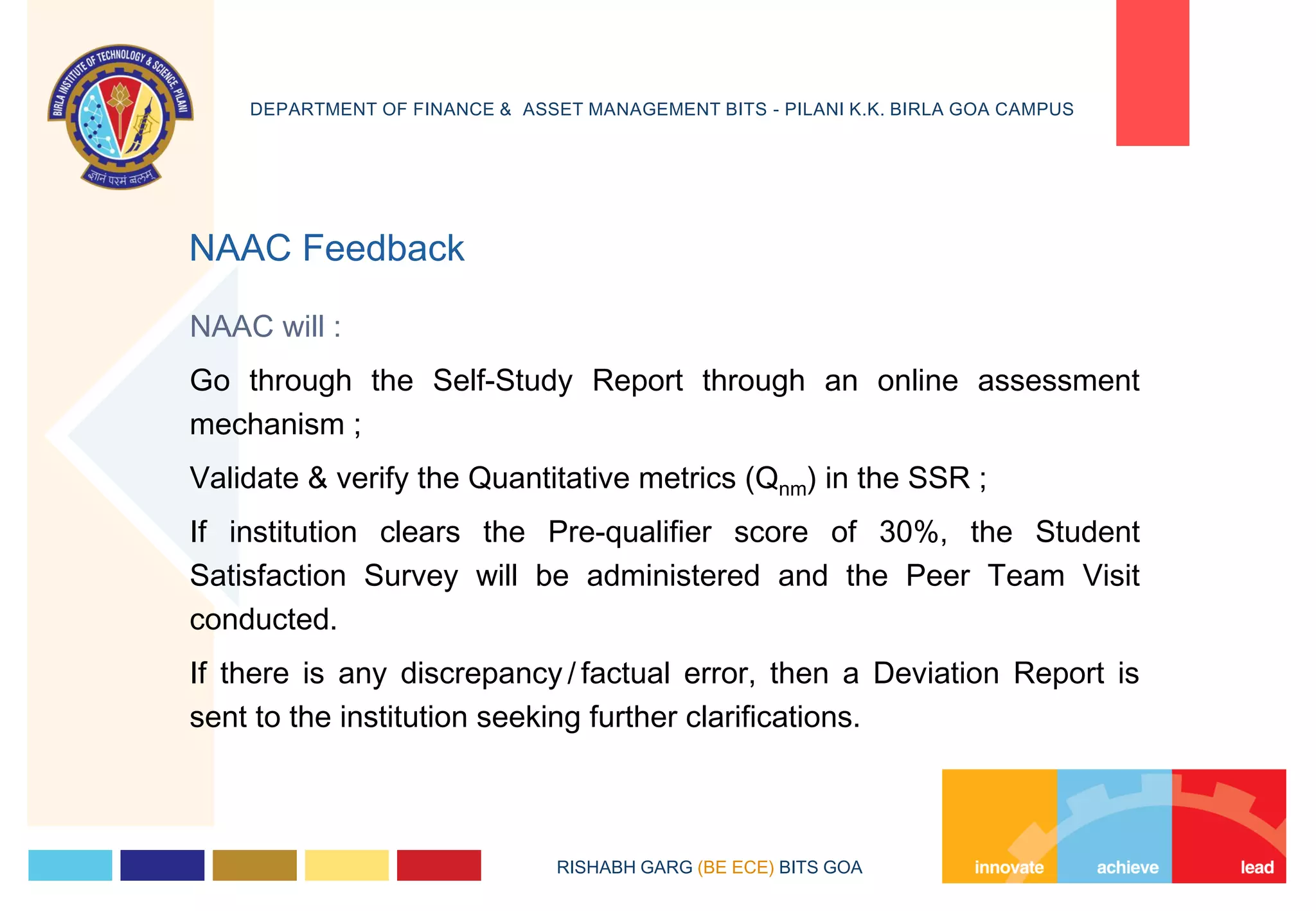 BIRLA INSTITUTE OF TECHNOLOGY & SCIENCE, PILANI
ज्ञानं परमं बलम्

DEPARTMENT OF FINANCE & ASSET MANAGEMENT BITS - PILANI K.K. BIRLA GOA CAMPUS

NAAC Feedback

NAAC will :

Go through the Self-Study Report through an online assessment mechanism ;

Validate & verify the Quantitative metrics ($Q_{nm}$) in the SSR ;

If institution clears the Pre-qualifier score of 30%, the Student Satisfaction Survey will be administered and the Peer Team Visit conducted.

If there is any discrepancy / factual error, then a Deviation Report is sent to the institution seeking further clarifications.

RISHABH GARG (BE ECE) BITS GOA

innovate achieve lead